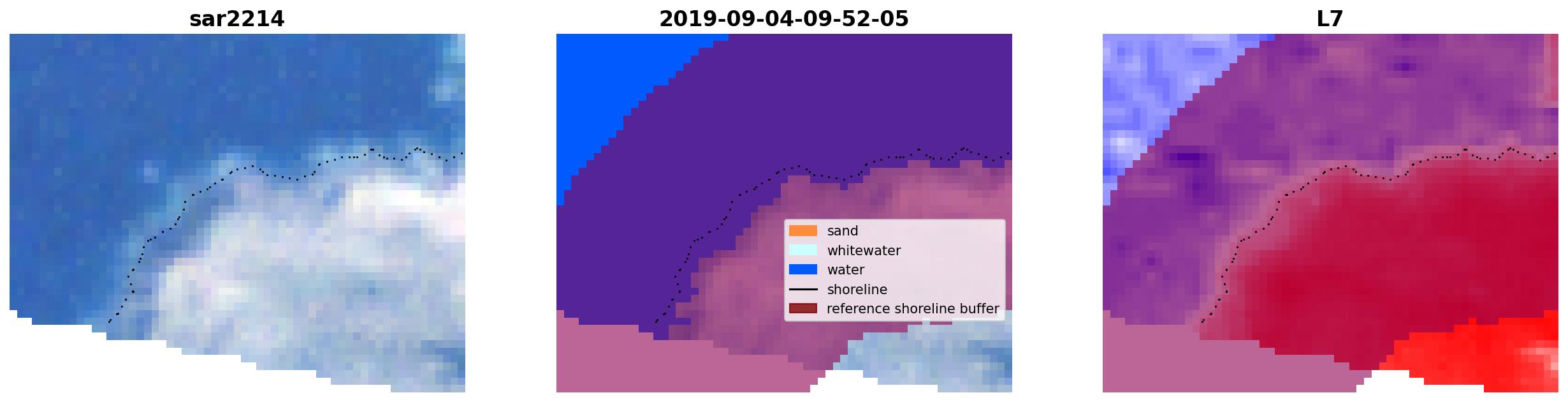 sar2214

2019-09-04-09-52-05

sand
whitewater
water
shoreline
reference shoreline buffer

L7